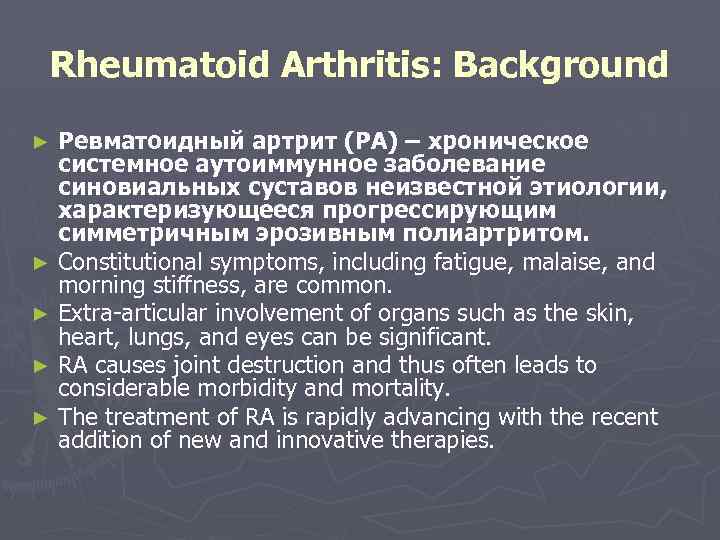 Rheumatoid Arthritis: Background

► Ревматоидный артрит (РА) – хроническое системное аутоиммунное заболевание синовиальных суставов неизвестной этиологии, характеризующееся прогрессирующим симметричным эрозивным полиартритом.

► Constitutional symptoms, including fatigue, malaise, and morning stiffness, are common.

► Extra-articular involvement of organs such as the skin, heart, lungs, and eyes can be significant.

► RA causes joint destruction and thus often leads to considerable morbidity and mortality.

► The treatment of RA is rapidly advancing with the recent addition of new and innovative therapies.